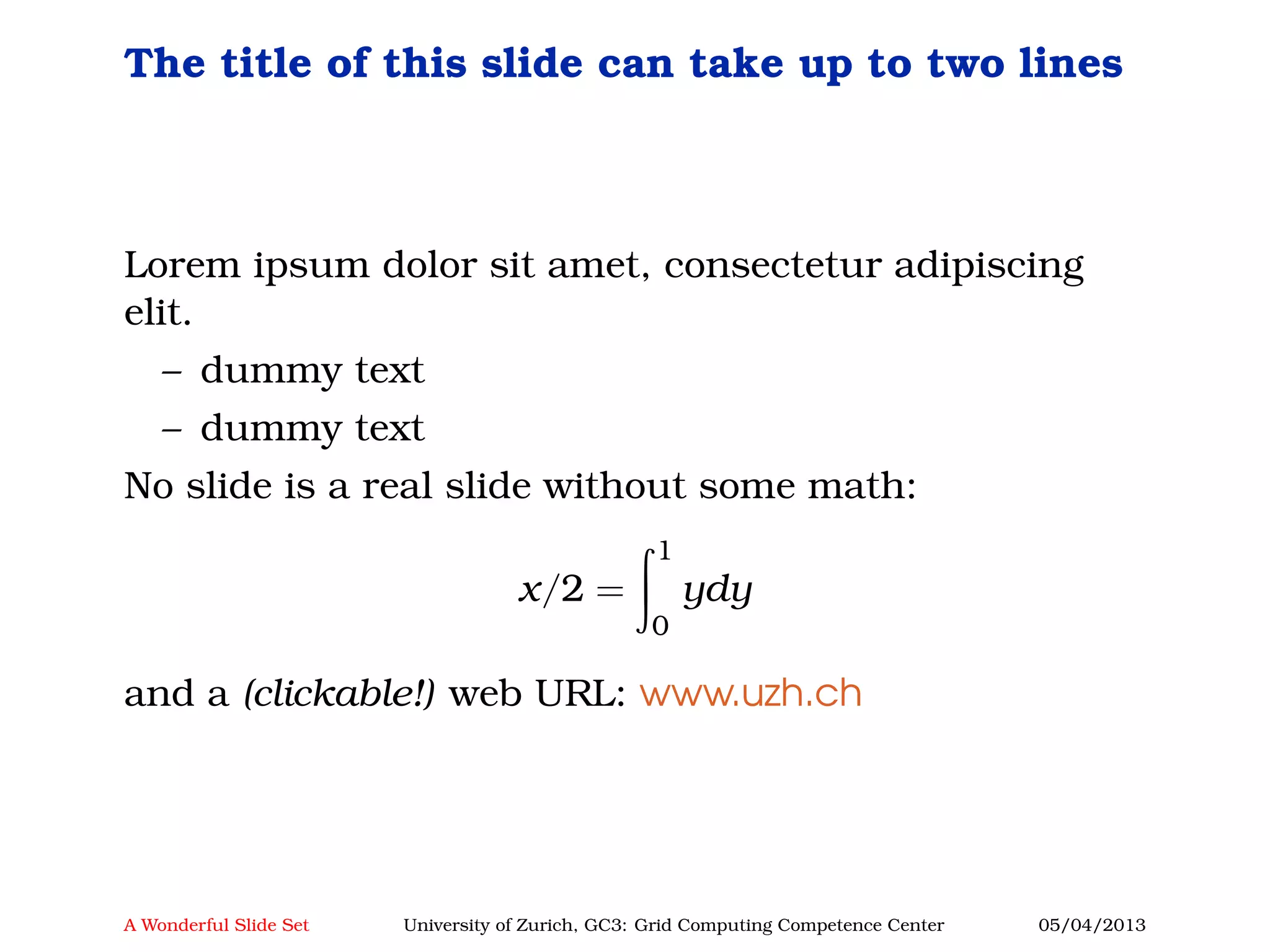 The title of this slide can take up to two lines

Lorem ipsum dolor sit amet, consectetur adipiscing elit.

– dummy text

– dummy text

No slide is a real slide without some math:

$$x/2 = \int_0^1 y dy$$

and a (clickable!) web URL: www.uzh.ch

A Wonderful Slide Set University of Zurich, GC3: Grid Computing Competence Center 05/04/2013